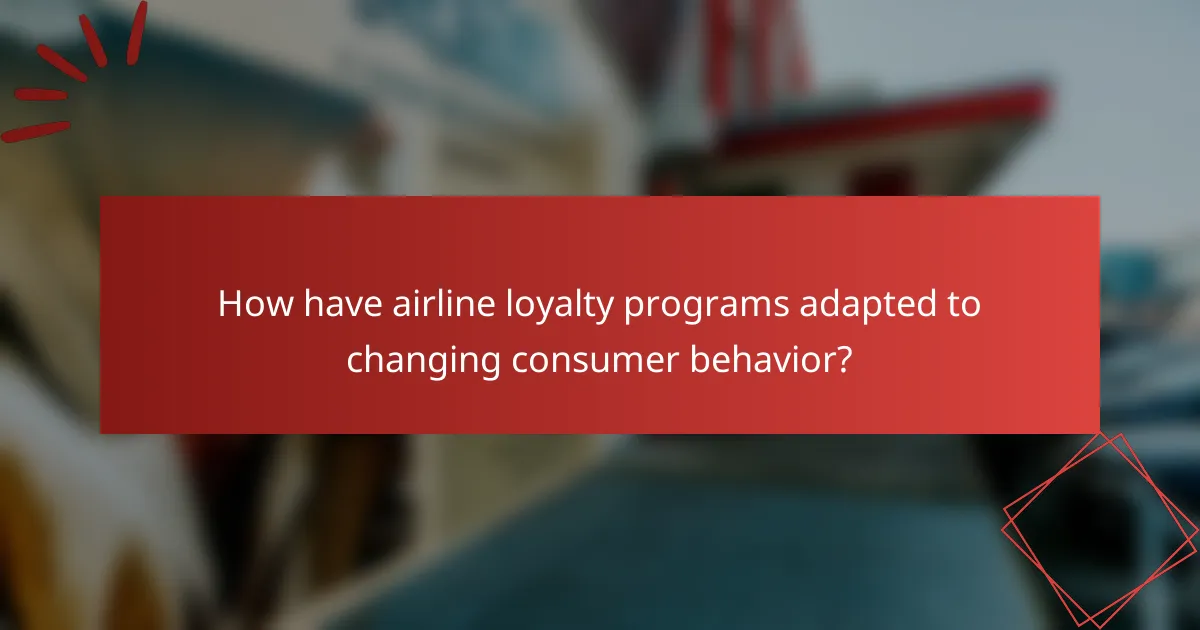 How have airline loyalty programs adapted to changing consumer behavior?